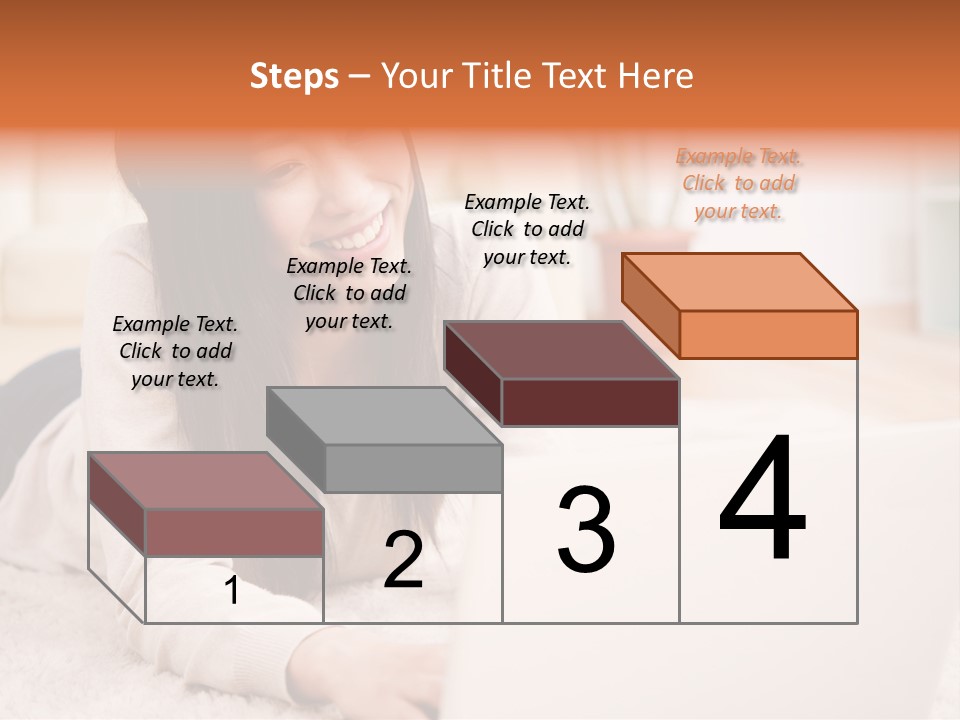 Steps – Your Title Text Here

Example Text. Click to add your text.

Example Text. Click to add your text.

Example Text. Click to add your text.

Example Text. Click to add your text.

1

2

3

4